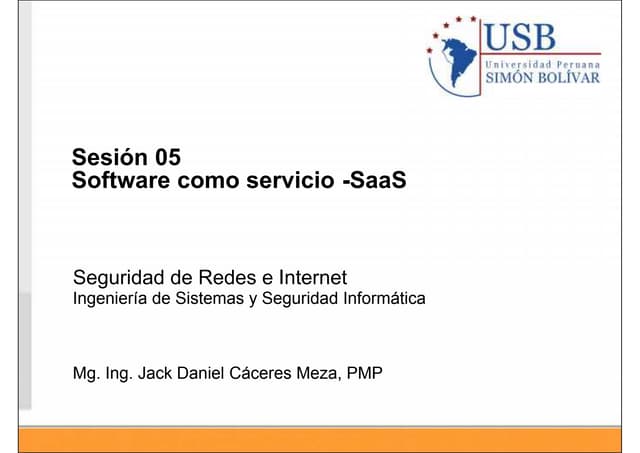 USB
Universidad Peruana
SIMÓN BOLÍVAR

Sesión 05
Software como servicio -SaaS

Seguridad de Redes e Internet
Ingeniería de Sistemas y Seguridad Informática

Mg. Ing. Jack Daniel Cáceres Meza, PMP